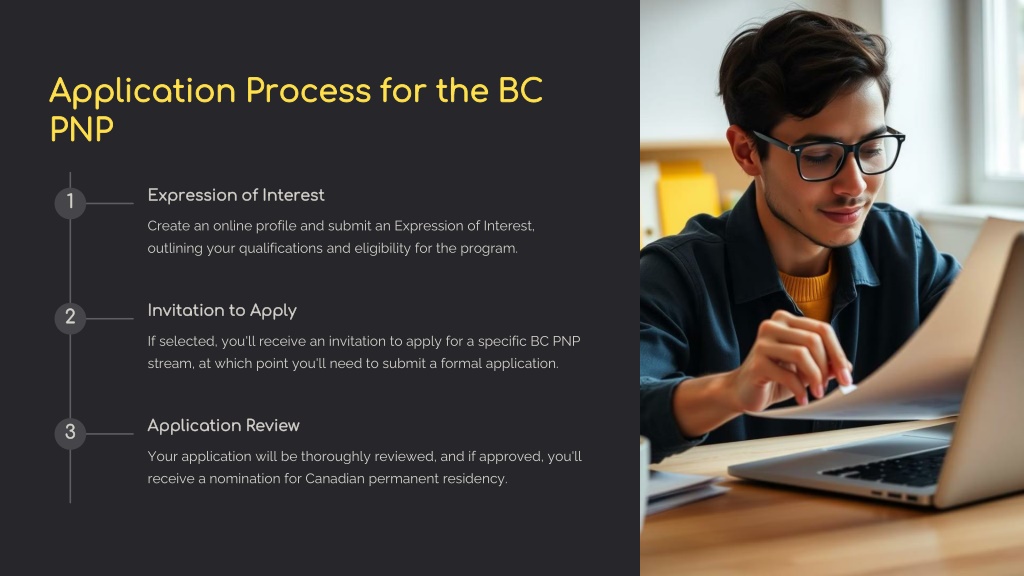 Application Process for the BC PNP

1

Expression of Interest

Create an online profile and submit an Expression of Interest, outlining your qualifications and eligibility for the program.

2

Invitation to Apply

If selected, you'll receive an invitation to apply for a specific BC PNP stream, at which point you'll need to submit a formal application.

3

Application Review

Your application will be thoroughly reviewed, and if approved, you'll receive a nomination for Canadian permanent residency.